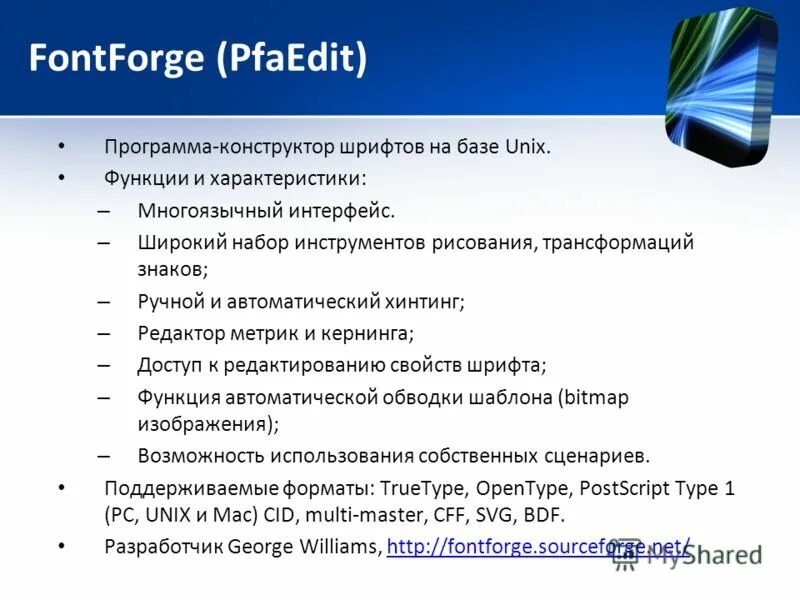 FontForge (PfaEdit)

• Программа-конструктор шрифтов на базе Unix.
• Функции и характеристики:
– Многоязычный интерфейс.
– Широкий набор инструментов рисования, трансформаций знаков;
– Ручной и автоматический хинтинг;
– Редактор метрик и кернинга;
– Доступ к редактированию свойств шрифта;
– Функция автоматической обводки шаблона (bitmap изображения);
– Возможность использования собственных сценариев.
• Поддерживаемые форматы: TrueType, OpenType, PostScript Type 1 (PC, UNIX и Mac) CID, multi-master, CFF, SVG, BDF.
• Разработчик George Williams, http://fontforge.sourceforge.net/

MyShared